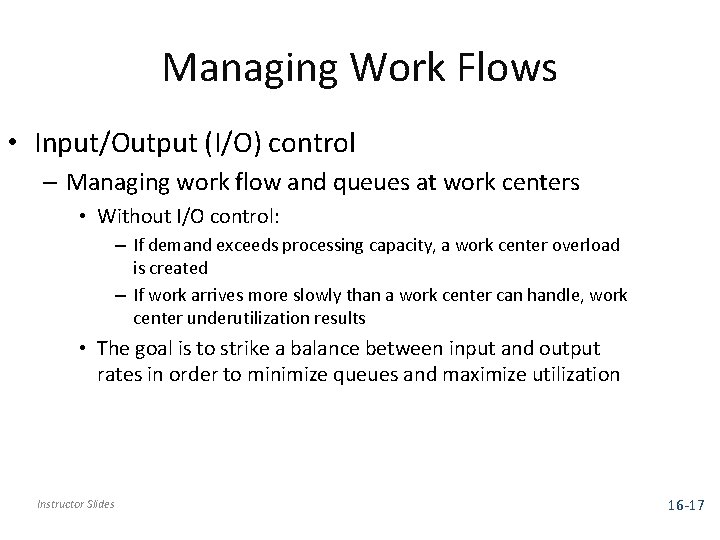 Managing Work Flows

• Input/Output (I/O) control

– Managing work flow and queues at work centers

• Without I/O control:

– If demand exceeds processing capacity, a work center overload is created

– If work arrives more slowly than a work center can handle, work center underutilization results

• The goal is to strike a balance between input and output rates in order to minimize queues and maximize utilization

Instructor Slides

16-17